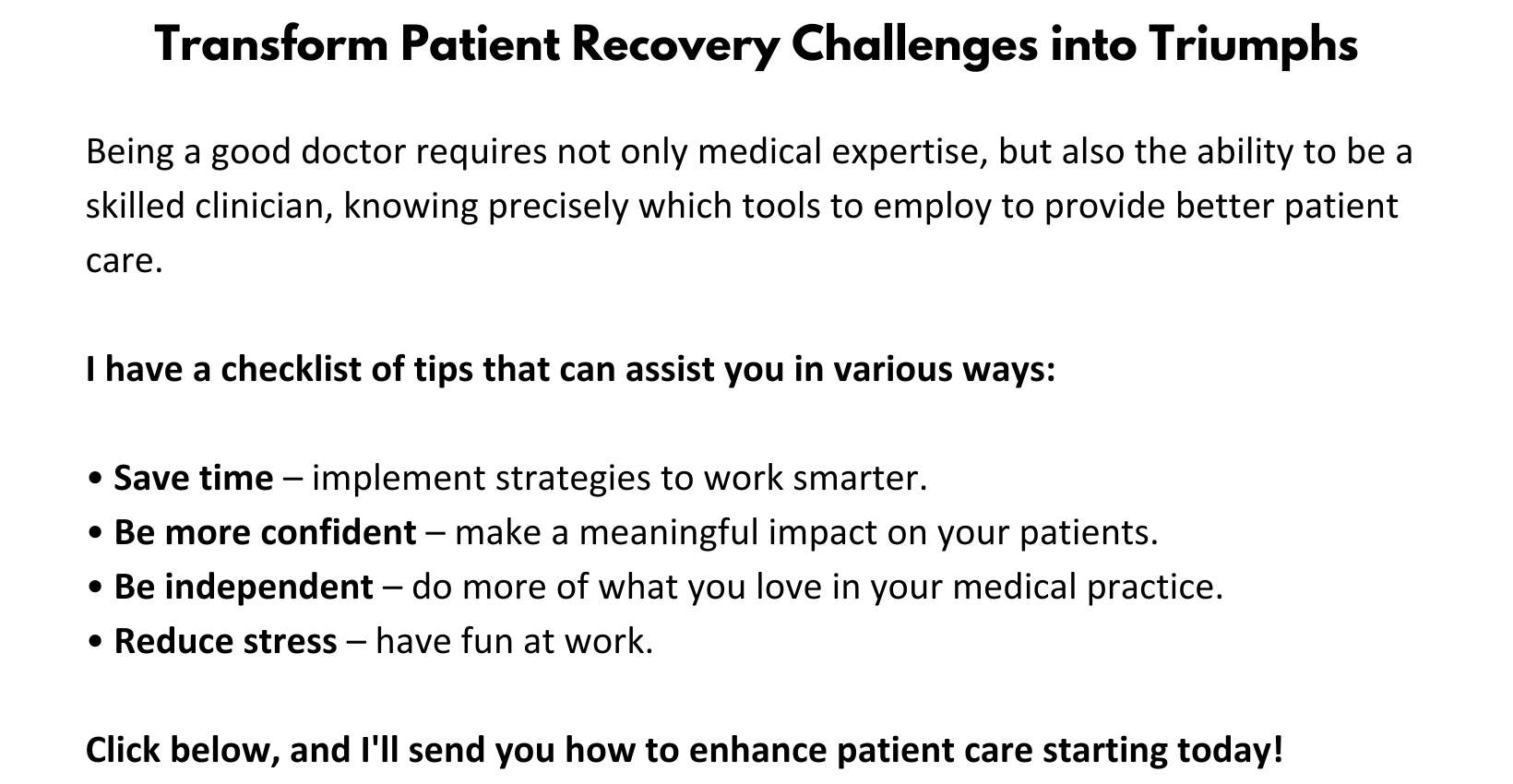 Transform Patient Recovery Challenges into Triumphs

Being a good doctor requires not only medical expertise, but also the ability to be a skilled clinician, knowing precisely which tools to employ to provide better patient care.

I have a checklist of tips that can assist you in various ways:

• Save time – implement strategies to work smarter.
• Be more confident – make a meaningful impact on your patients.
• Be independent – do more of what you love in your medical practice.
• Reduce stress – have fun at work.

Click below, and I'll send you how to enhance patient care starting today!